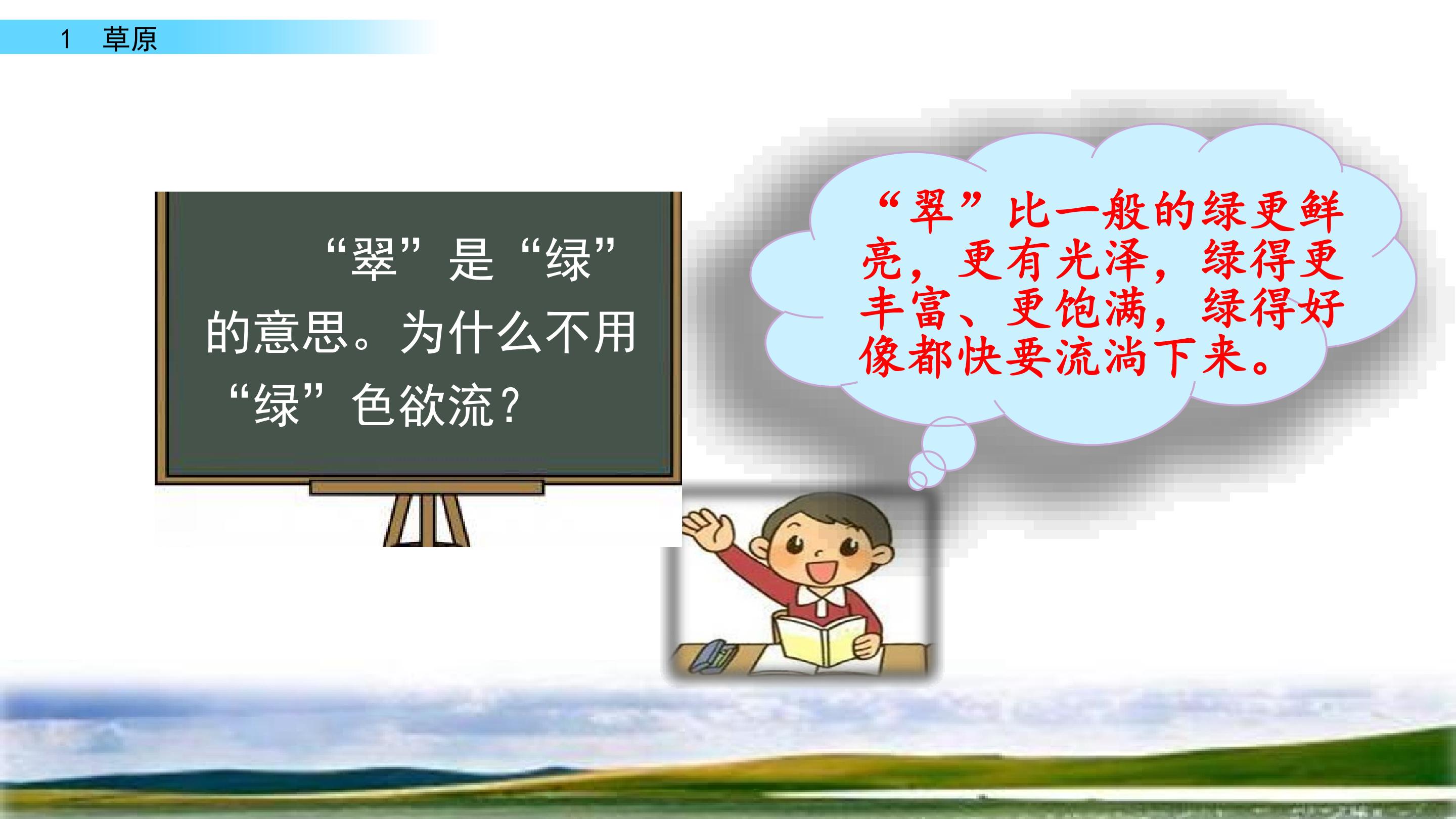 1 草原

“翠”是“绿”的意思。为什么不用“绿”色欲流？

“翠”比一般的绿更鲜亮，更有光泽，绿得更丰富、更饱满，绿得好像都快要流淌下来。